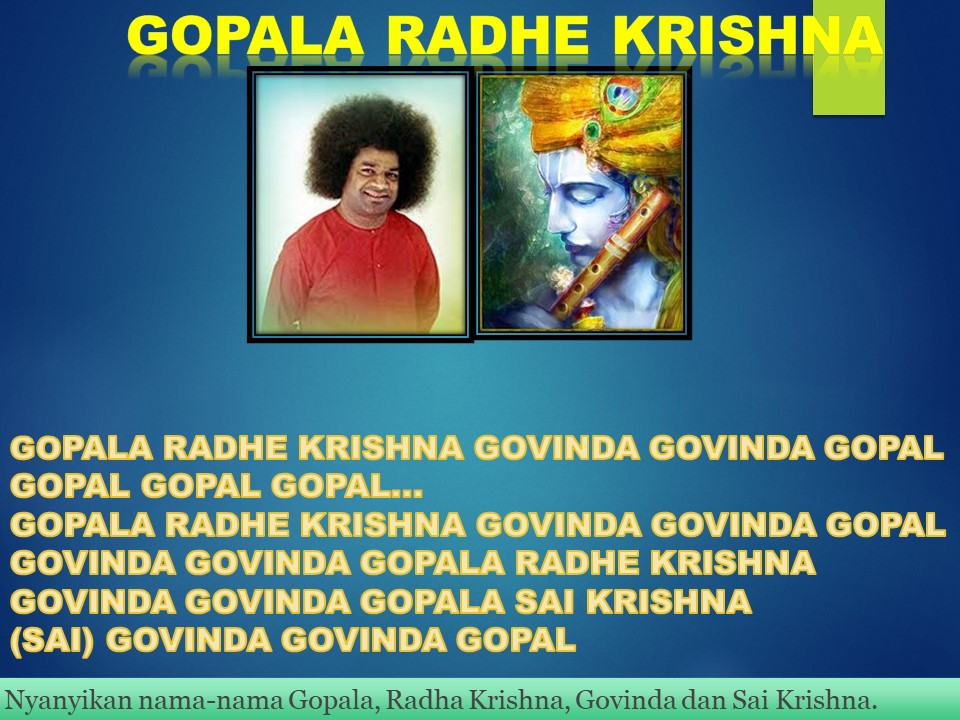 GOPALA RADHE KRISHNA

GOPALA RADHE KRISHNA GOVINDA GOVINDA GOPAL
GOPAL GOPAL GOPAL...
GOPALA RADHE KRISHNA GOVINDA GOVINDA GOPAL
GOVINDA GOVINDA GOPALA RADHE KRISHNA
GOVINDA GOVINDA GOPALA SAI KRISHNA
(SAI) GOVINDA GOVINDA GOPAL

Nyanyikan nama-nama Gopala, Radha Krishna, Govinda dan Sai Krishna.